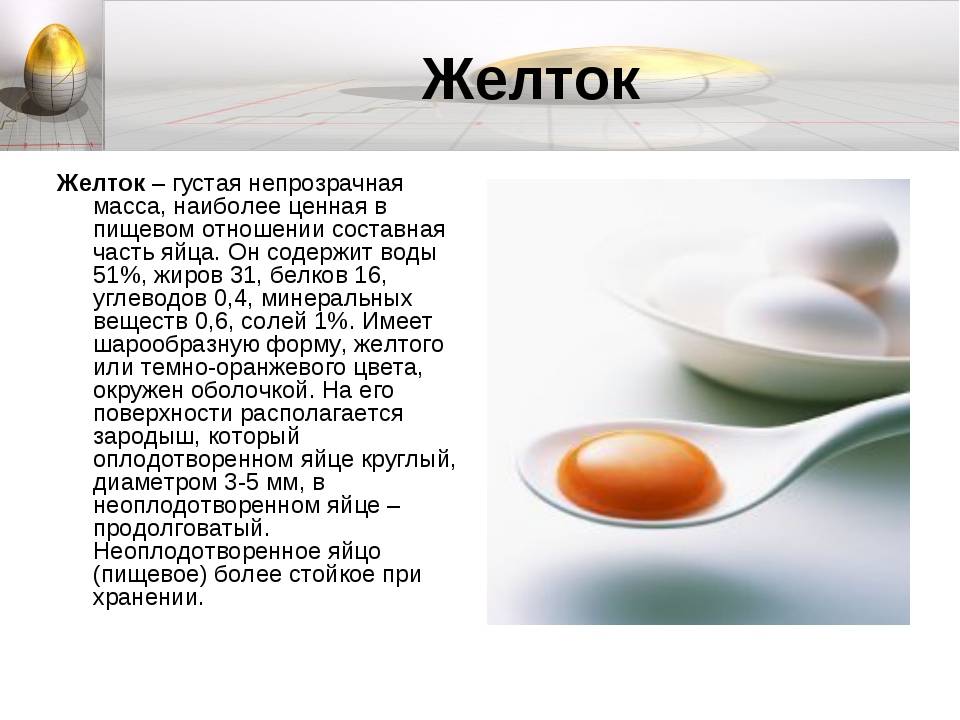 Желток

Желток – густая непрозрачная масса, наиболее ценная в пищевом отношении составная часть яйца. Он содержит воды 51%, жиров 31, белков 16, углеводов 0,4, минеральных веществ 0,6, солей 1%. Имеет шарообразную форму, желтого или темно-оранжевого цвета, окружен оболочкой. На его поверхности располагается зародыш, который оплодотворенном яйце круглый, диаметром 3-5 мм, в неоплодотворенном яйце – продолговатый. Неоплодотворенное яйцо (пищевое) более стойкое при хранении.